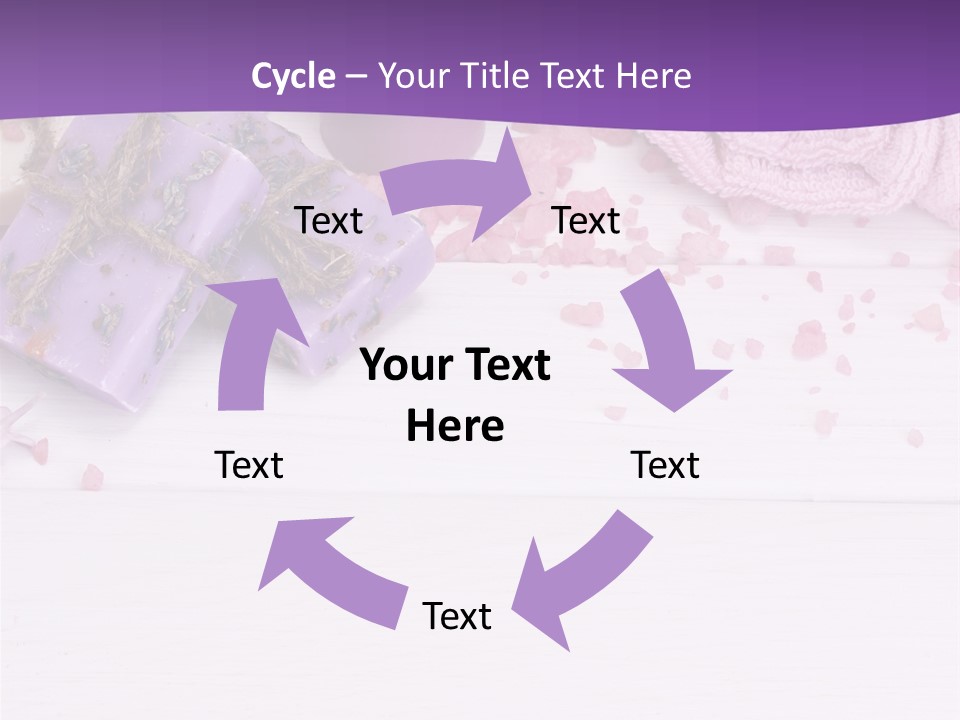 Cycle – Your Title Text Here

Text

Text

Your Text Here

Text

Text

Text